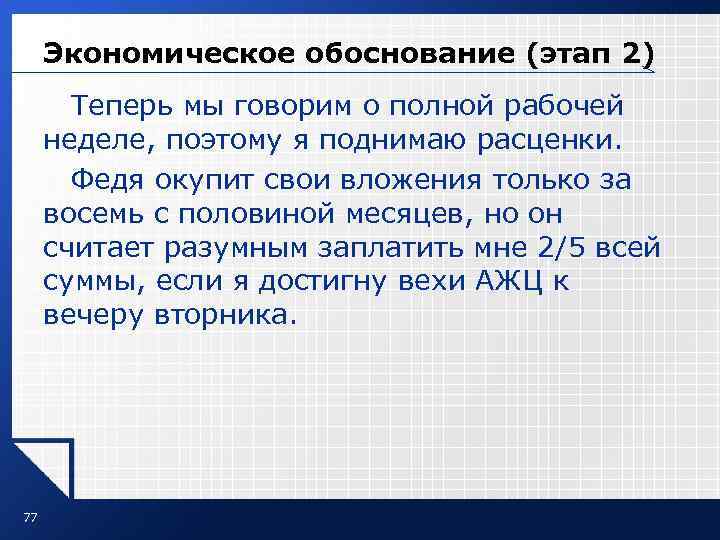 Экономическое обоснование (этап 2)

Теперь мы говорим о полной рабочей неделе, поэтому я поднимаю расценки.

Федя окупит свои вложения только за восемь с половиной месяцев, но он считает разумным заплатить мне 2/5 всей суммы, если я достигну вехи АЖЦ к вечеру вторника.

77